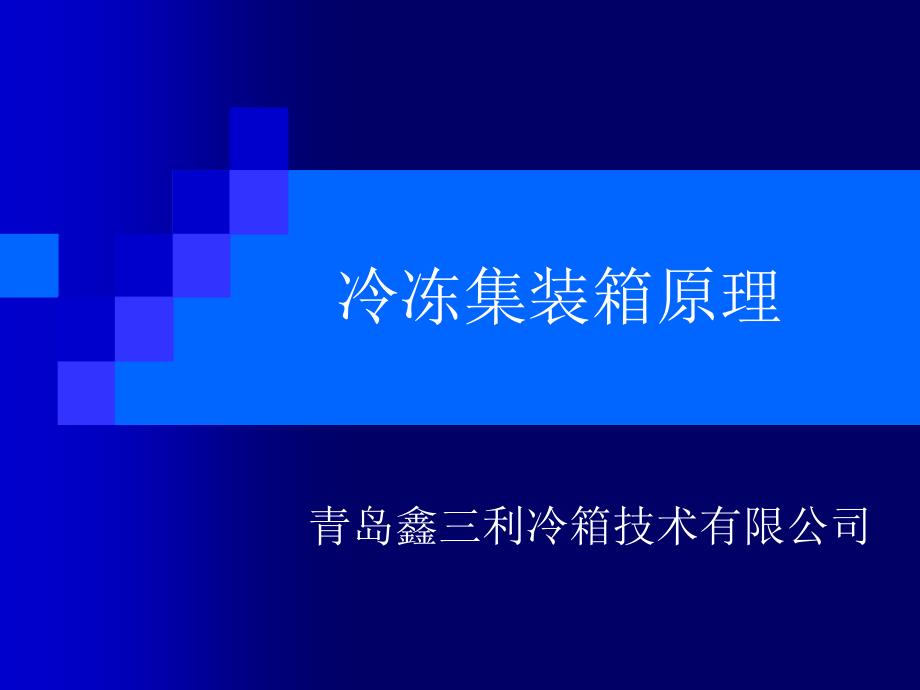 冷冻集装箱原理

青岛鑫三利冷箱技术有限公司